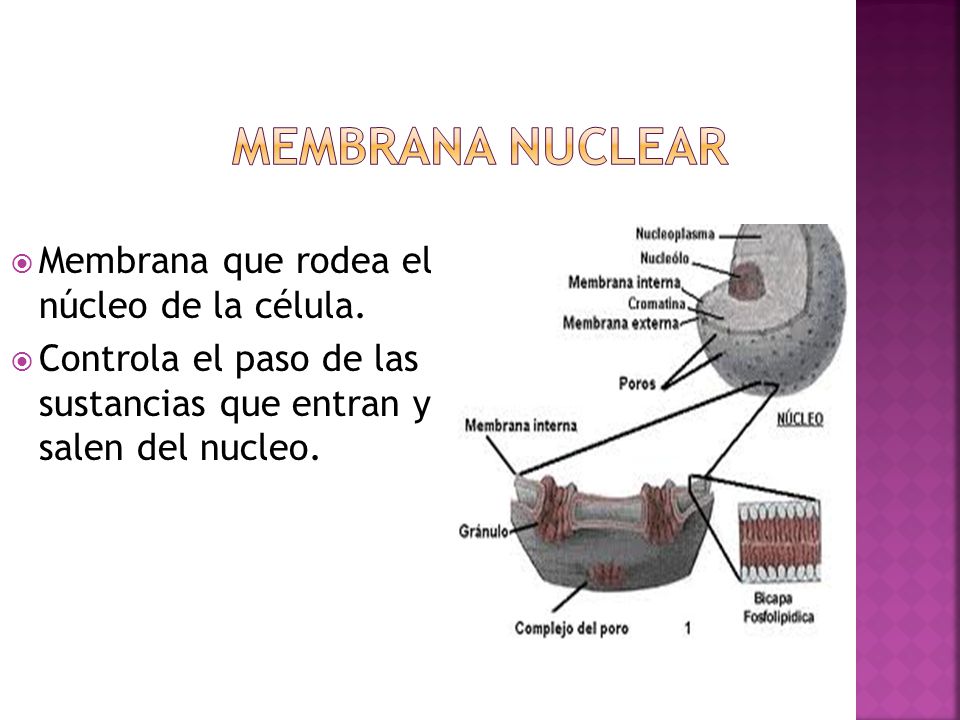 MEMBRANA NUCLEAR

Membrana que rodea el núcleo de la célula.

Controla el paso de las sustancias que entran y salen del nucleo.

Nucleoplasma
Nucleólo
Membrana interna
Cromatina
Membrana externa
Poros
NÚCLEO
Membrana interna
Gránulo
Complejo del poro
1
Bicapa Fosfolipidica